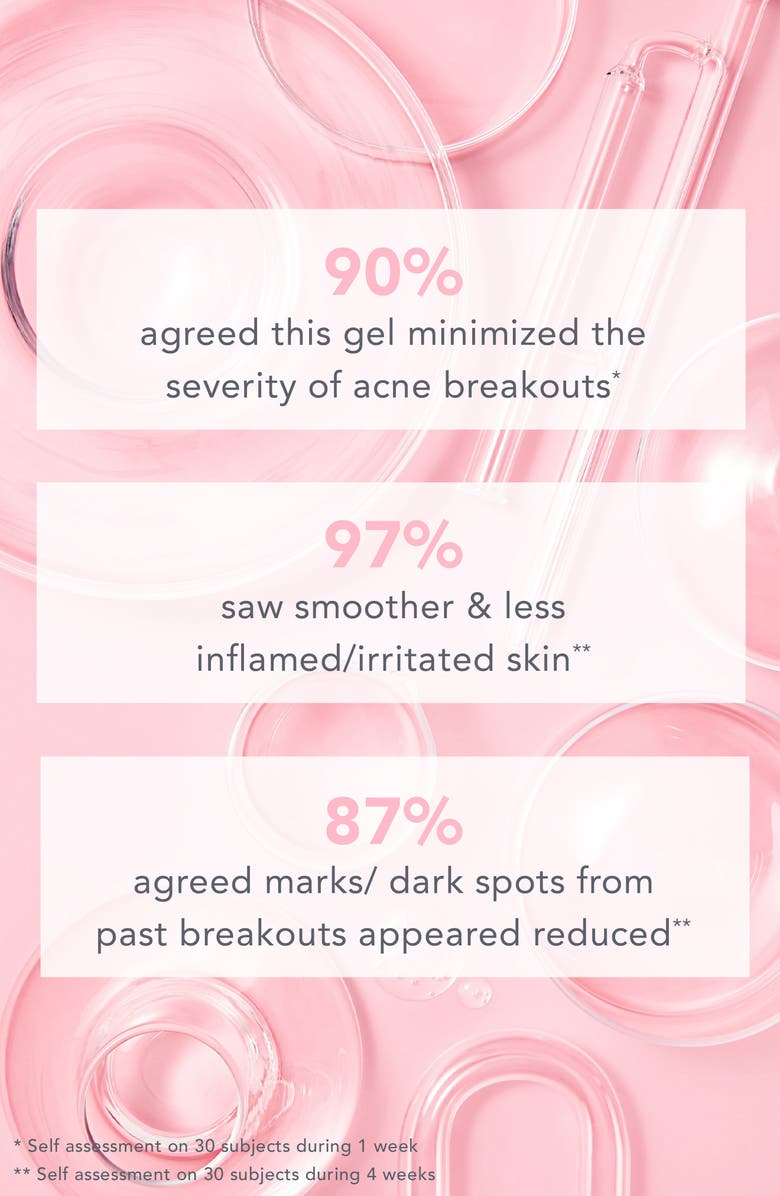 90%
agreed this gel minimized the severity of acne breakouts*

97%
saw smoother & less inflamed/irritated skin**

87%
agreed marks/ dark spots from past breakouts appeared reduced**

* Self assessment on 30 subjects during 1 week
** Self assessment on 30 subjects during 4 weeks